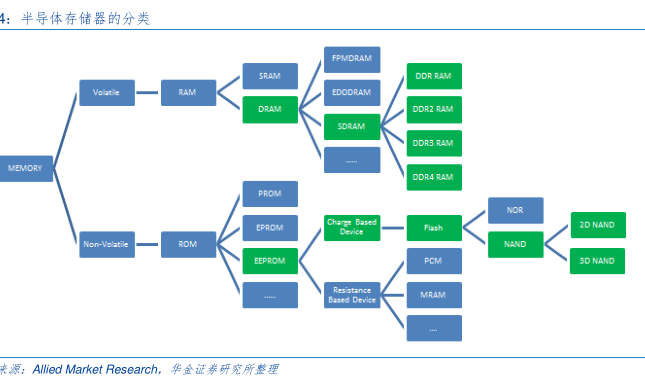 4：半导体存储器的分类

MEMORY

Volatile

RAM

SRAM

DRAM

FPMDRAM

EDODRAM

SDRAM

......

DDR RAM

DDR2 RAM

DDR3 RAM

DDR4 RAM

Non-Volatile

ROM

PROM

EPROM

EEPROM

......

Charge Based Device

Flash

NOR

NAND

2D NAND

3D NAND

Resistance Based Device

PCM

MRAM

....

来源：Allied Market Research，华金证券研究所整理